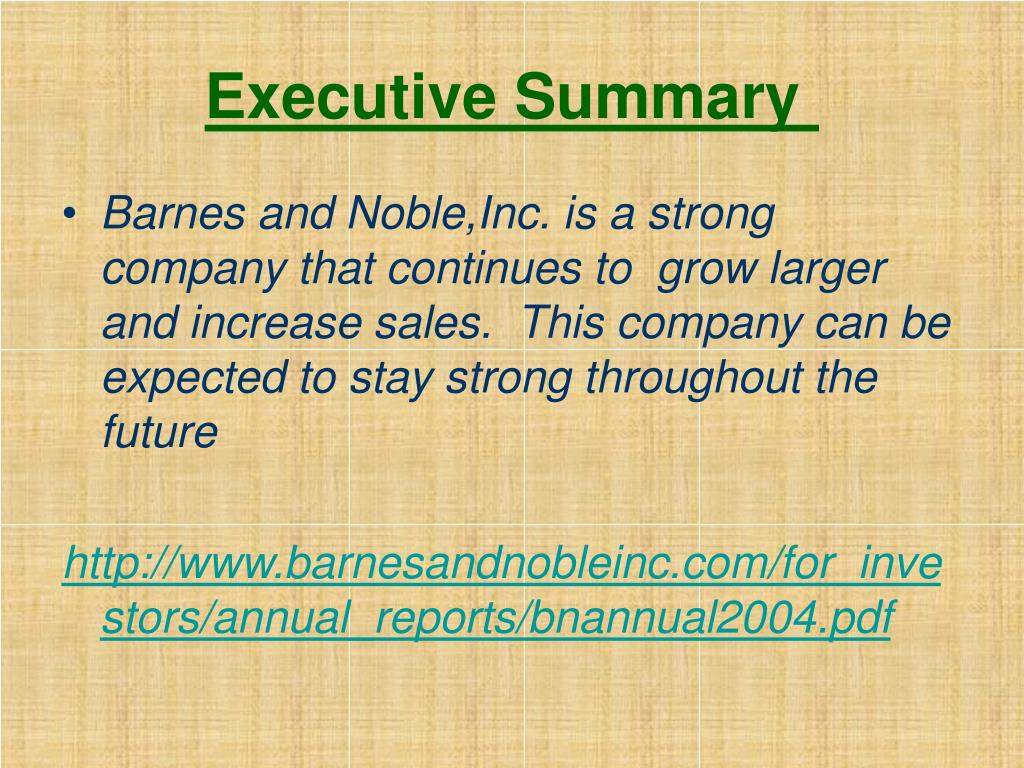 Executive Summary

• Barnes and Noble,Inc. is a strong company that continues to grow larger and increase sales. This company can be expected to stay strong throughout the future

http://www.barnesandnobleinc.com/for_investors/annual_reports/bnannual2004.pdf